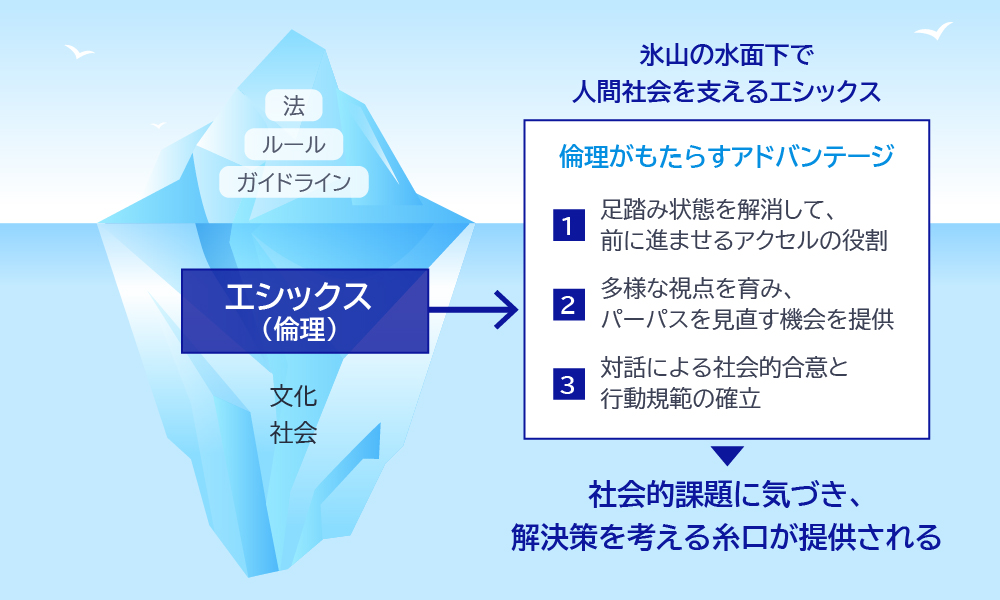 法
ルール
ガイドライン

エシックス
（倫理）

文化
社会

氷山の水面下で
人間社会を支えるエシックス

倫理がもたらすアドバンテージ

1 足踏み状態を解消して、前に進ませるアクセルの役割

2 多様な視点を育み、パーパスを見直す機会を提供

3 対話による社会的合意と行動規範の確立

社会的課題に気づき、
解決策を考える糸口が提供される